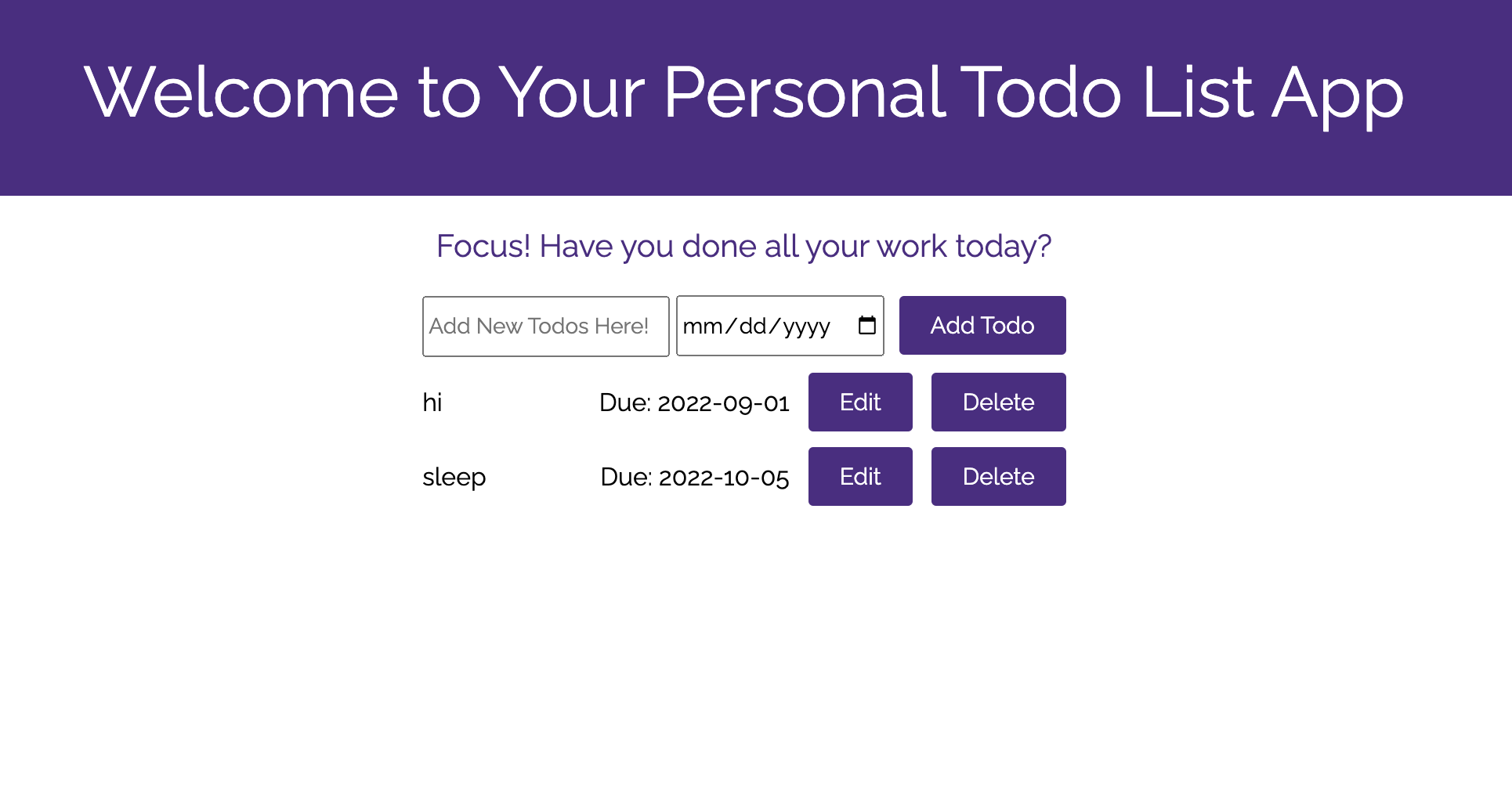 Welcome to Your Personal Todo List App

Focus! Have you done all your work today?

Add New Todos Here! mm/dd/yyyy Add Todo

hi Due: 2022-09-01 Edit Delete

sleep Due: 2022-10-05 Edit Delete